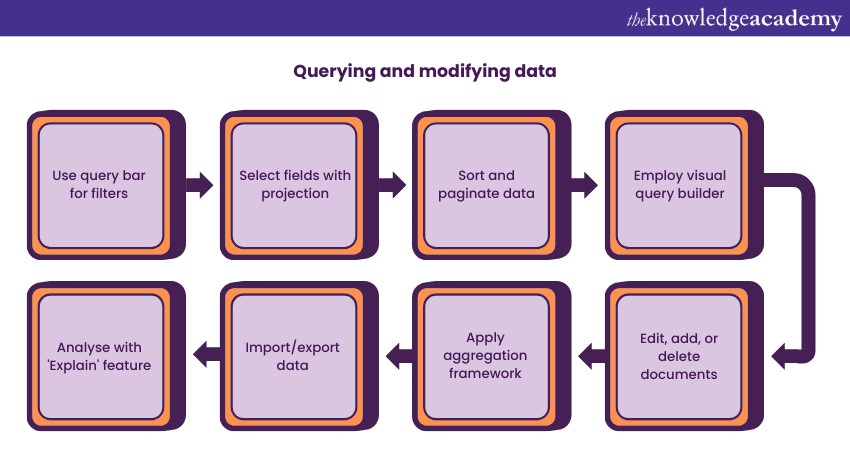 theknowledgeacademy

Querying and modifying data

Use query bar for filters

Select fields with projection

Sort and paginate data

Employ visual query builder

Edit, add, or delete documents

Apply aggregation framework

Import/export data

Analyse with 'Explain' feature